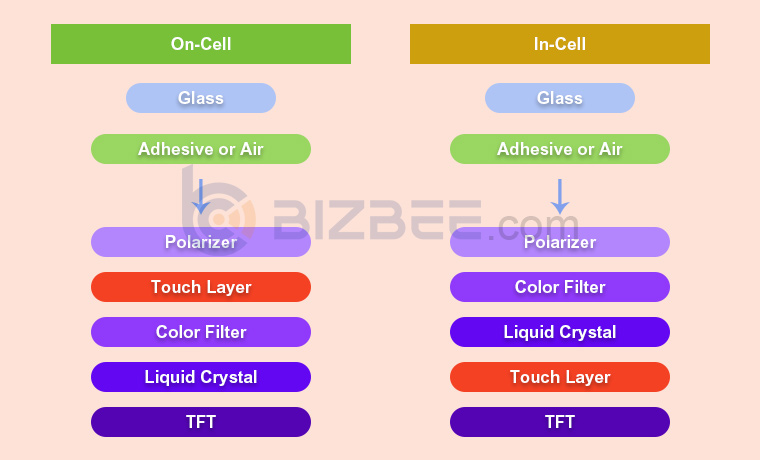 On-Cell

Glass

Adhesive or Air

Polarizer

Touch Layer

Color Filter

Liquid Crystal

TFT

In-Cell

Glass

Adhesive or Air

Polarizer

Color Filter

Liquid Crystal

Touch Layer

TFT

BIZBEE.com